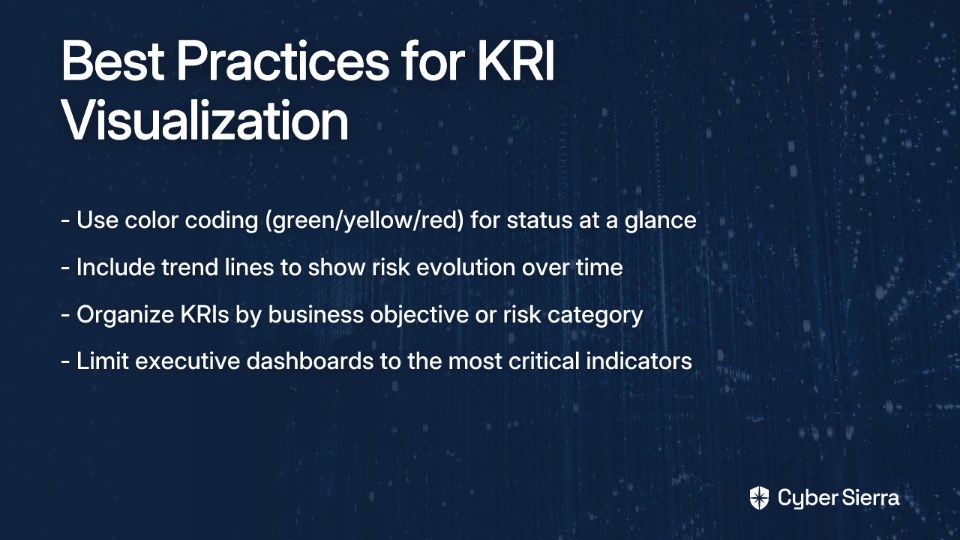 Best Practices for KRI Visualization

- Use color coding (green/yellow/red) for status at a glance

- Include trend lines to show risk evolution over time

- Organize KRIs by business objective or risk category

- Limit executive dashboards to the most critical indicators

Cyber Sierra